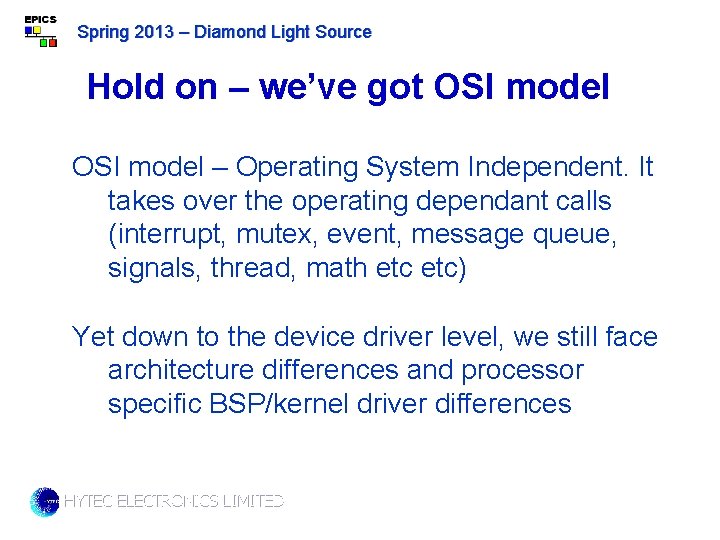 EPICS

Spring 2013 – Diamond Light Source

Hold on – we've got OSI model

OSI model – Operating System Independent. It takes over the operating dependant calls (interrupt, mutex, event, message queue, signals, thread, math etc etc)

Yet down to the device driver level, we still face architecture differences and processor specific BSP/kernel driver differences

HYTEC ELECTRONICS LIMITED